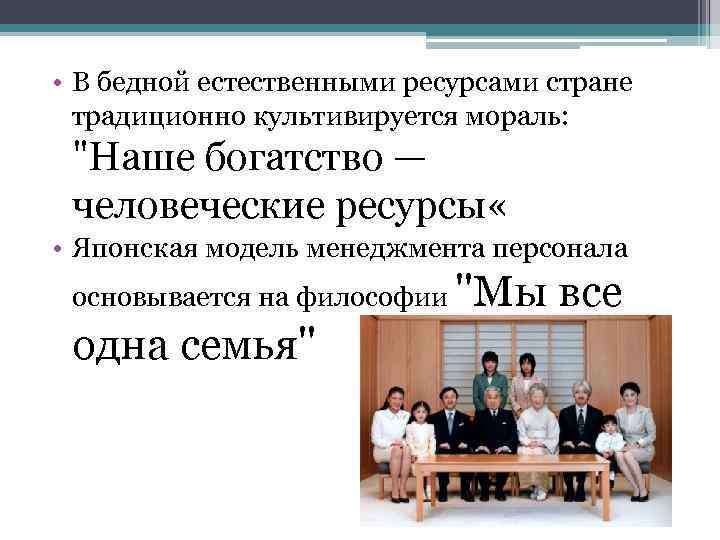 • В бедной естественными ресурсами стране традиционно культивируется мораль: "Наше богатство — человеческие ресурсы«
• Японская модель менеджмента персонала основывается на философии "Мы все одна семья"